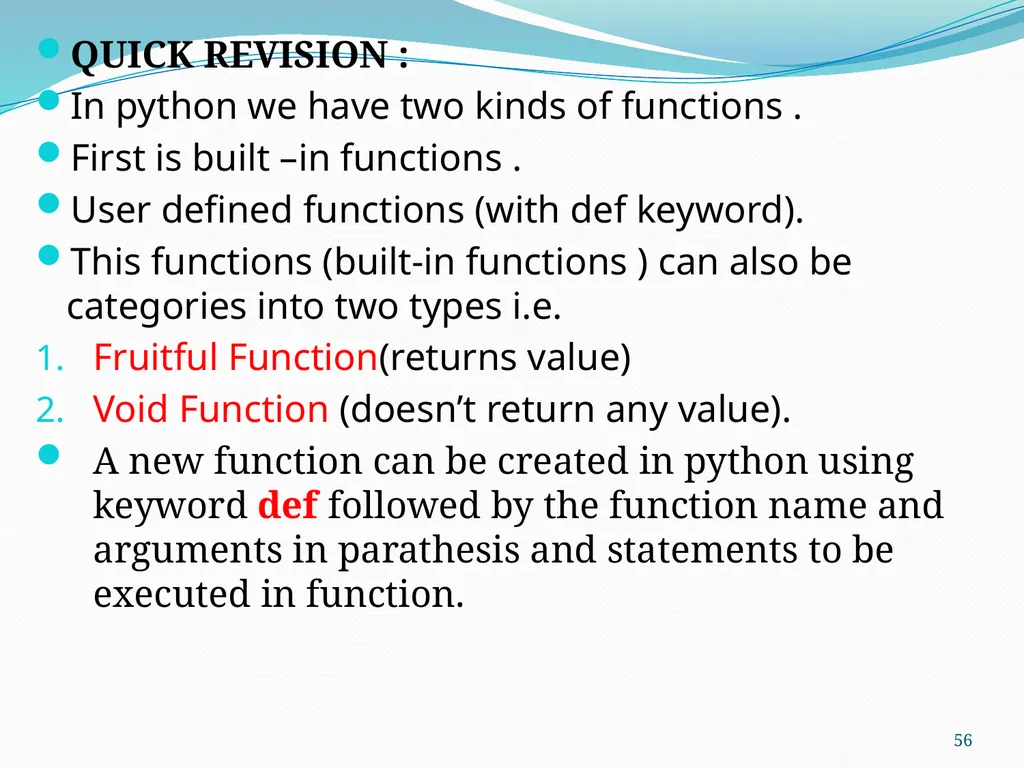 QUICK REVISION :

In python we have two kinds of functions .

First is built –in functions .

User defined functions (with def keyword).

This functions (built-in functions ) can also be categories into two types i.e.

1. Fruitful Function(returns value)
2. Void Function (doesn’t return any value).

A new function can be created in python using keyword def followed by the function name and arguments in parathesis and statements to be executed in function.

56